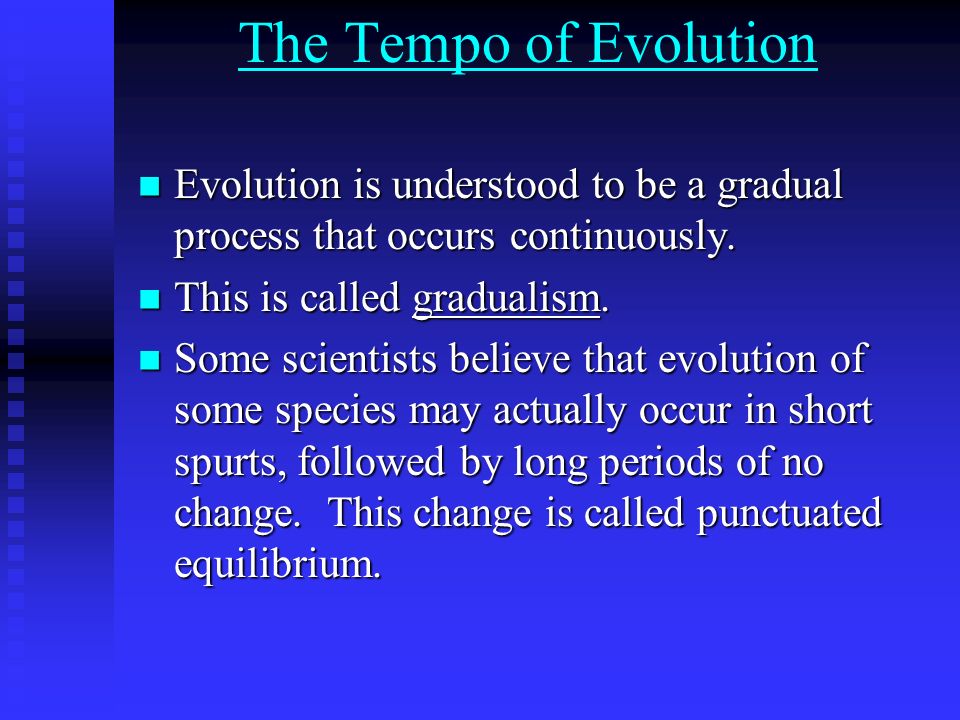 The Tempo of Evolution

Evolution is understood to be a gradual process that occurs continuously.

This is called gradualism.

Some scientists believe that evolution of some species may actually occur in short spurts, followed by long periods of no change.  This change is called punctuated equilibrium.